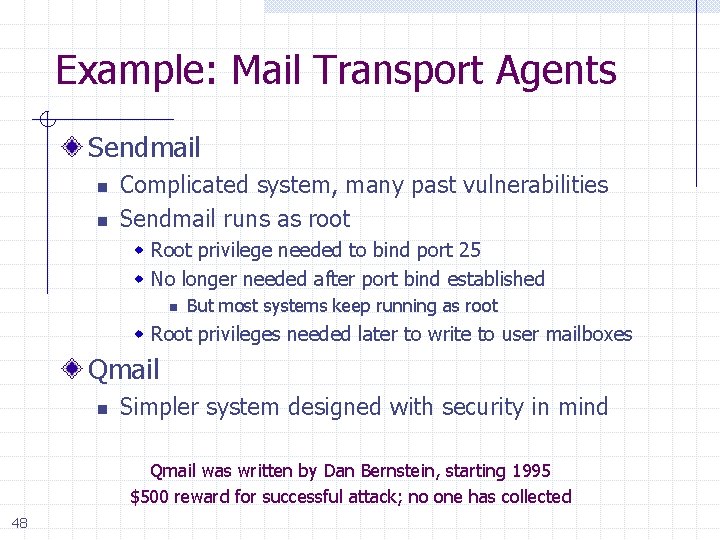 Example: Mail Transport Agents

Sendmail

Complicated system, many past vulnerabilities

Sendmail runs as root

Root privilege needed to bind port 25

No longer needed after port bind established

But most systems keep running as root

Root privileges needed later to write to user mailboxes

Qmail

Simpler system designed with security in mind

Qmail was written by Dan Bernstein, starting 1995

\$500 reward for successful attack; no one has collected

48